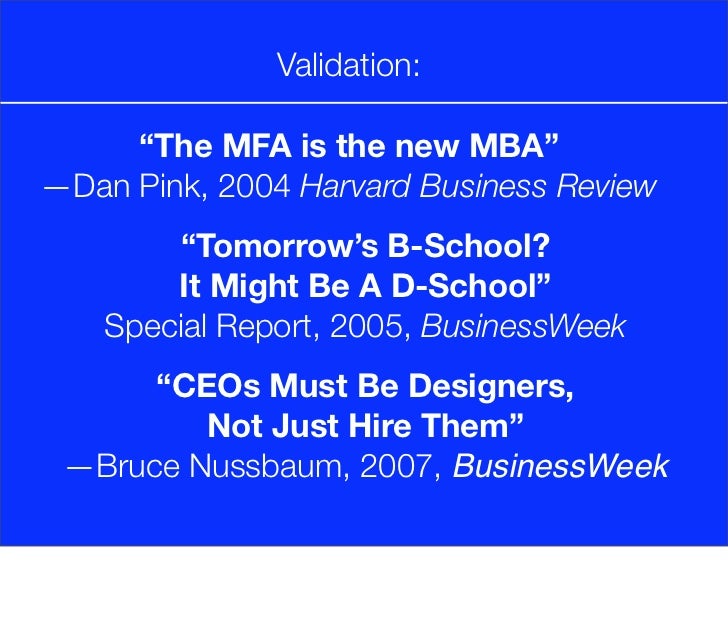 Validation:

“The MFA is the new MBA”
—Dan Pink, 2004 Harvard Business Review

“Tomorrow’s B-School?
It Might Be A D-School”
Special Report, 2005, BusinessWeek

“CEOs Must Be Designers,
Not Just Hire Them”
—Bruce Nussbaum, 2007, BusinessWeek